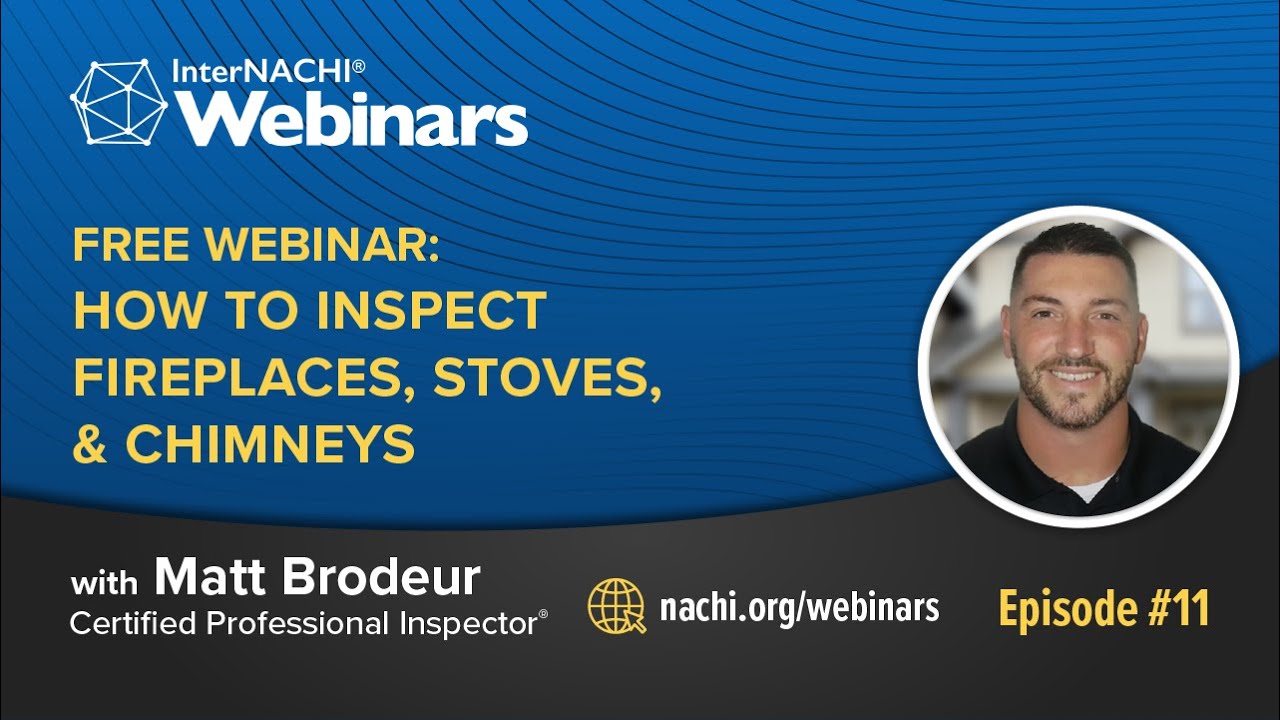 InterNACHI®
Webinars

FREE WEBINAR:
HOW TO INSPECT FIREPLACES, STOVES, & CHIMNEYS

with Matt Brodeur
Certified Professional Inspector®

nachi.org/webinars

Episode #11